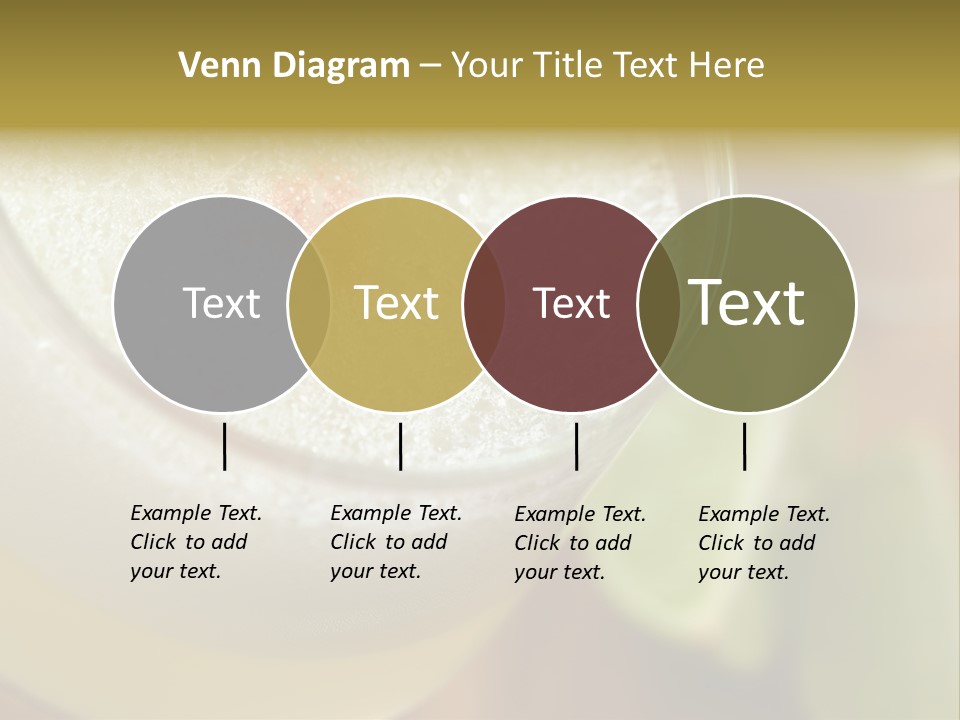 Venn Diagram – Your Title Text Here

Text

Text

Text

Text

Example Text. Click to add your text.

Example Text. Click to add your text.

Example Text. Click to add your text.

Example Text. Click to add your text.